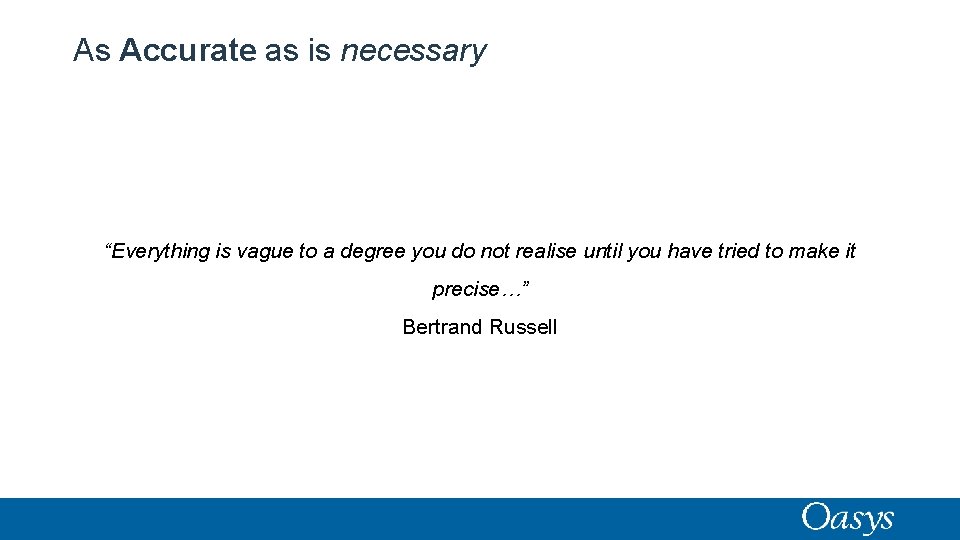 As Accurate as is necessary

“Everything is vague to a degree you do not realise until you have tried to make it precise…”

Bertrand Russell

Oasys